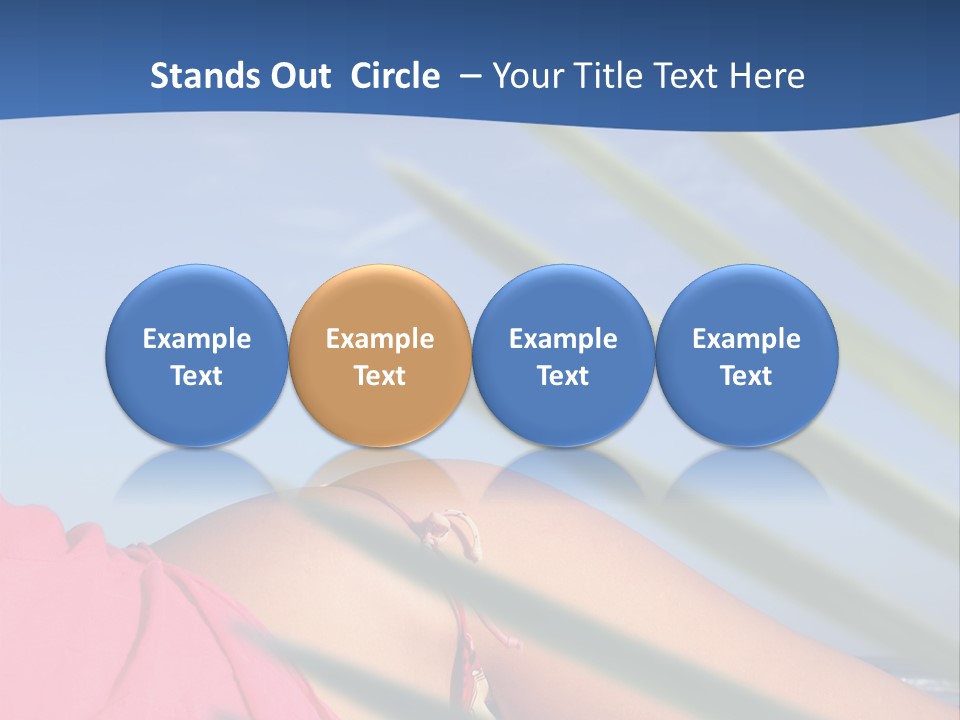 Stands Out Circle – Your Title Text Here

Example Text

Example Text

Example Text

Example Text